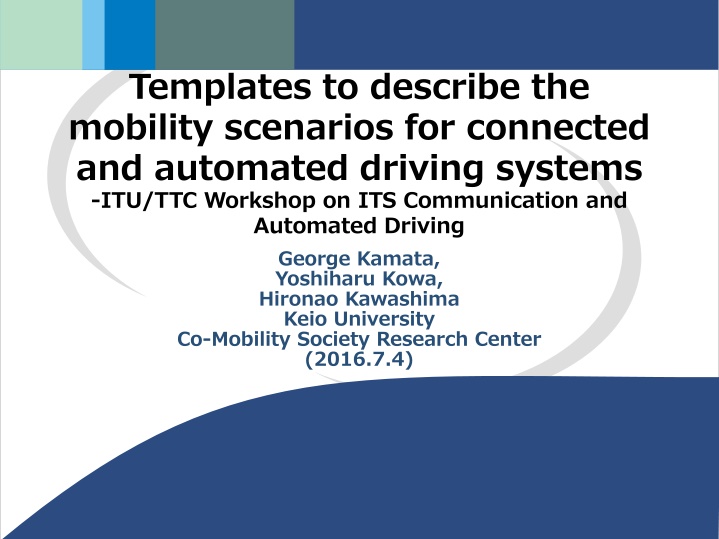 Templates to describe the mobility scenarios for connected and automated driving systems

-ITU/TTC Workshop on ITS Communication and Automated Driving

George Kamata,
Yoshiharu Kowa,
Hironao Kawashima
Keio University
Co-Mobility Society Research Center
(2016.7.4)